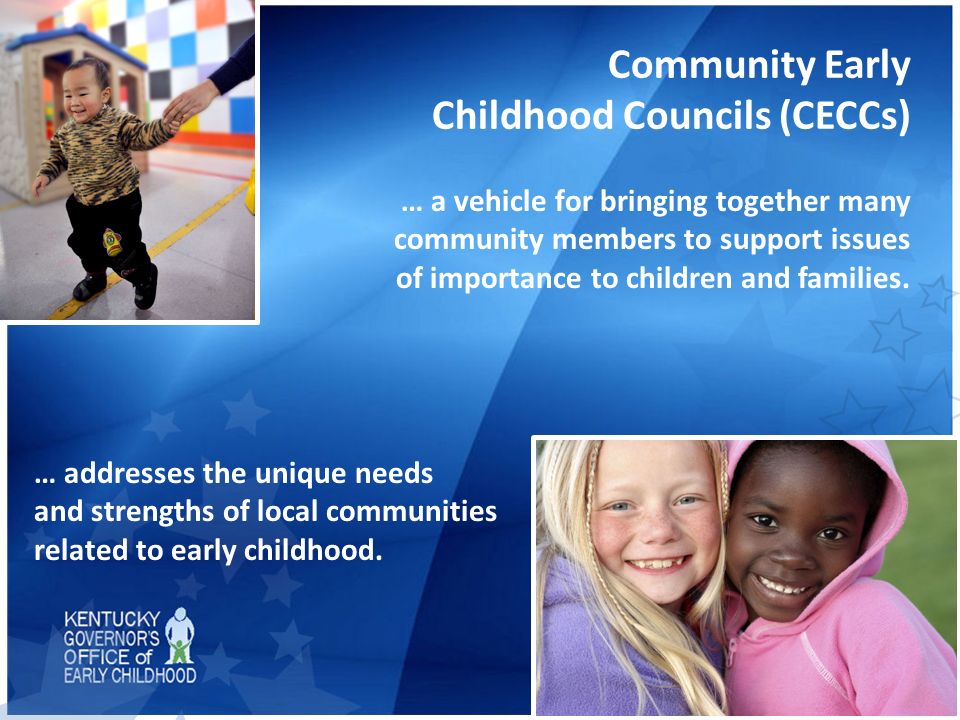 Community Early Childhood Councils (CECCs)

… a vehicle for bringing together many community members to support issues of importance to children and families.

… addresses the unique needs and strengths of local communities related to early childhood.

KENTUCKY GOVERNOR'S OFFICE of EARLY CHILDHOOD